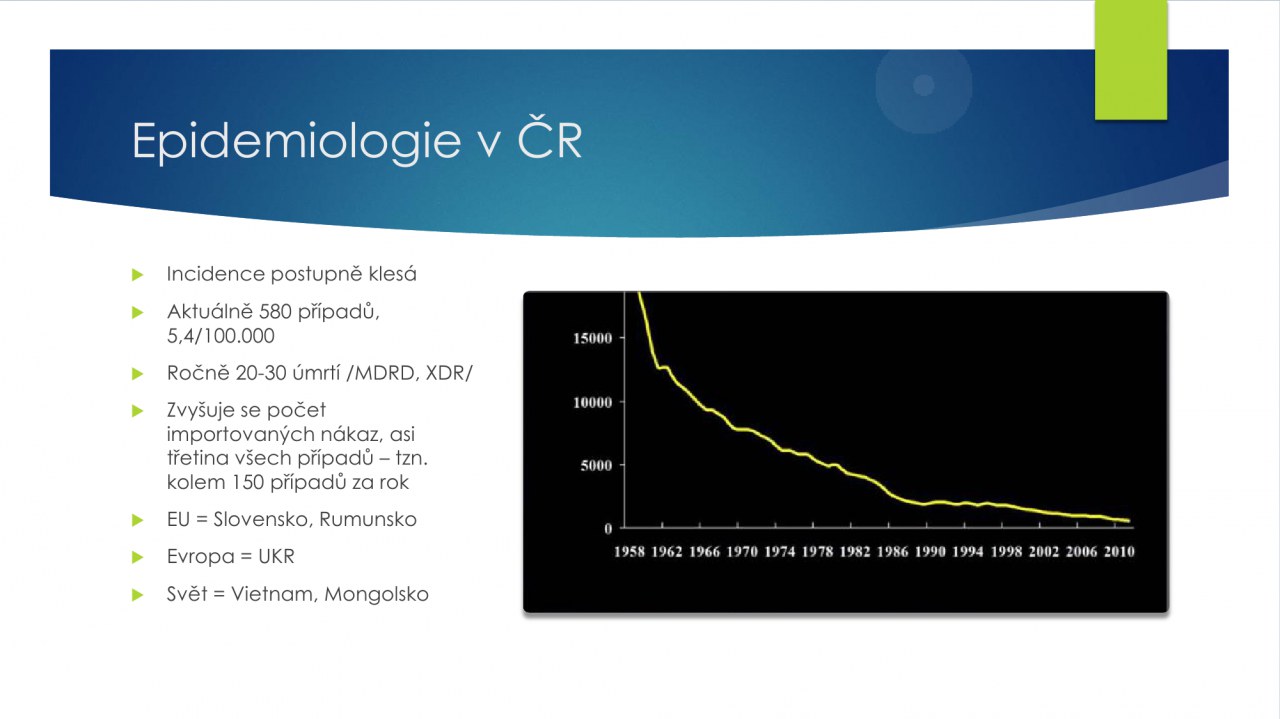 Epidemiologie v ČR

Incidence postupně klesá

Aktuálně 580 případů, 5,4/100.000

Ročně 20-30 úmrtí /MDRD, XDR/

Zvyšuje se počet importovaných nákaz, asi třetina všech případů – tzn. kolem 150 případů za rok

EU = Slovensko, Rumunsko

Evropa = UKR

Svět = Vietnam, Mongolsko

15000
10000
5000
0
1958 1962 1966 1970 1974 1978 1982 1986 1990 1994 1998 2002 2006 2010